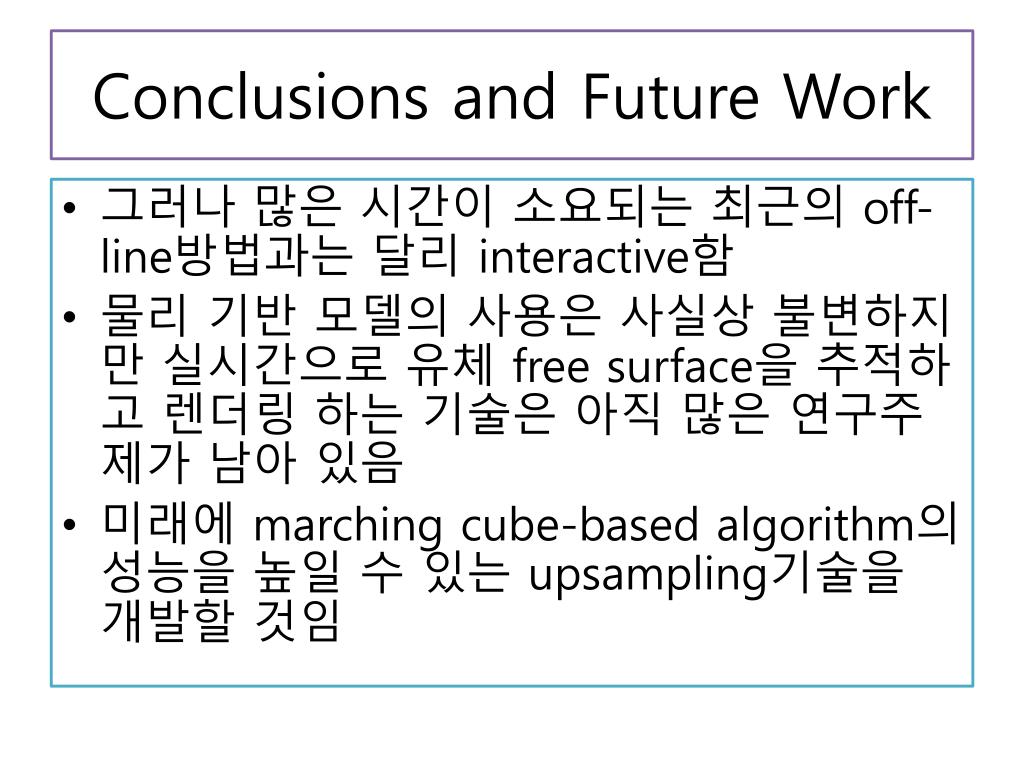 Conclusions and Future Work

• 그러나 많은 시간이 소요되는 최근의 off-line방법과는 달리 interactive함

• 물리 기반 모델의 사용은 사실상 불변하지만 실시간으로 유체 free surface을 추적하고 렌더링 하는 기술은 아직 많은 연구주제가 남아 있음

• 미래에 marching cube-based algorithm의 성능을 높일 수 있는 upsampling기술을 개발할 것임